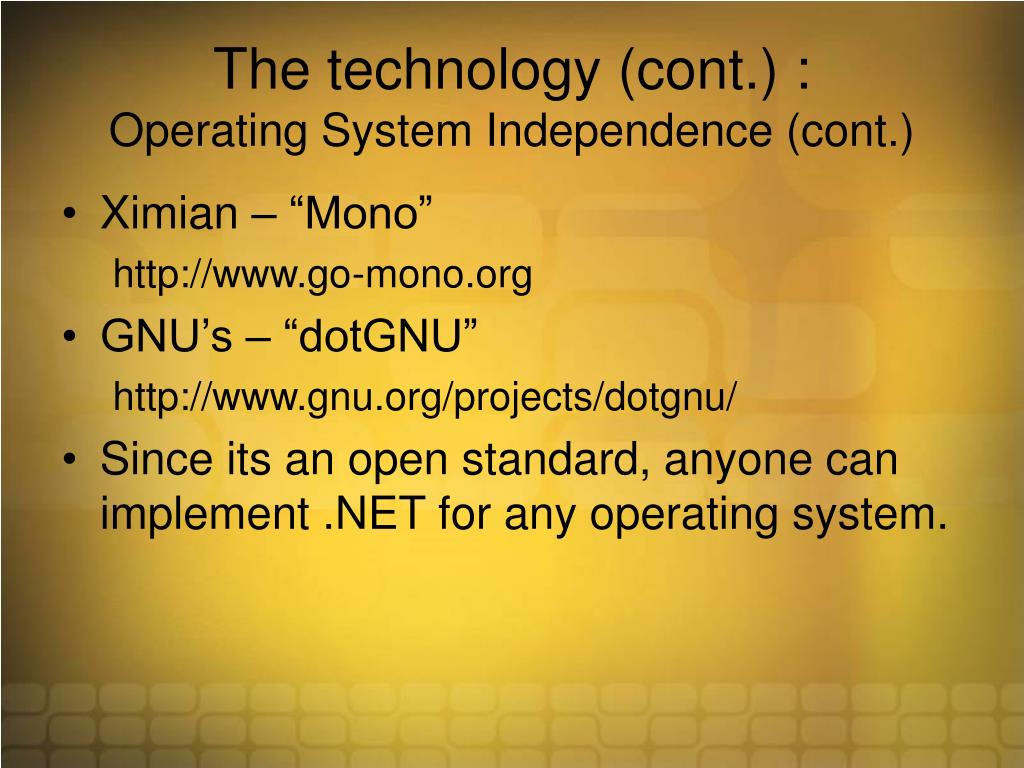 The technology (cont.) :
Operating System Independence (cont.)

• Ximian – “Mono”
http://www.go-mono.org
• GNU’s – “dotGNU”
http://www.gnu.org/projects/dotgnu/
• Since its an open standard, anyone can implement .NET for any operating system.